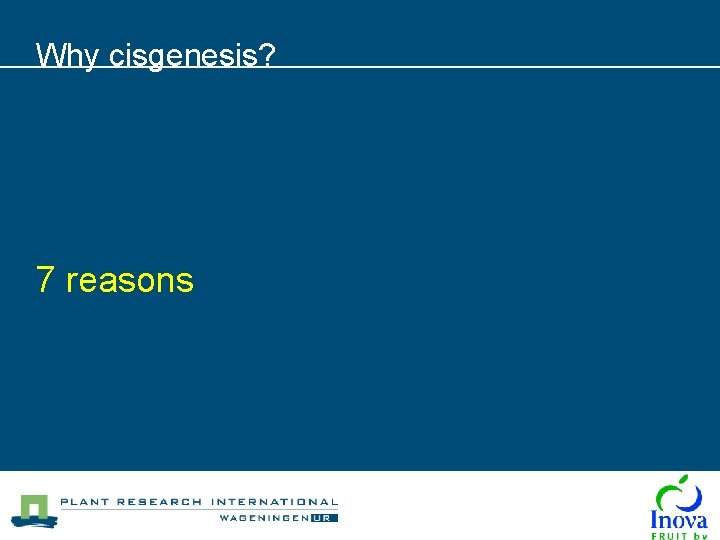 Why cisgenesis?

7 reasons

PLANT RESEARCH INTERNATIONAL
WAGENINGEN UR

Inova
FRUIT bv